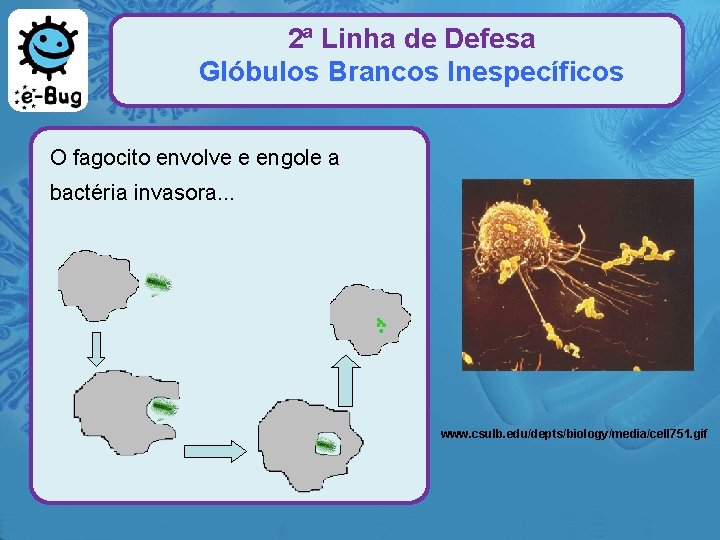 e-Bug

2ª Linha de Defesa
Glóbulos Brancos Inespecíficos

O fagocito envolve e engole a bactéria invasora...

www.csulb.edu/depts/biology/media/cell751.gif